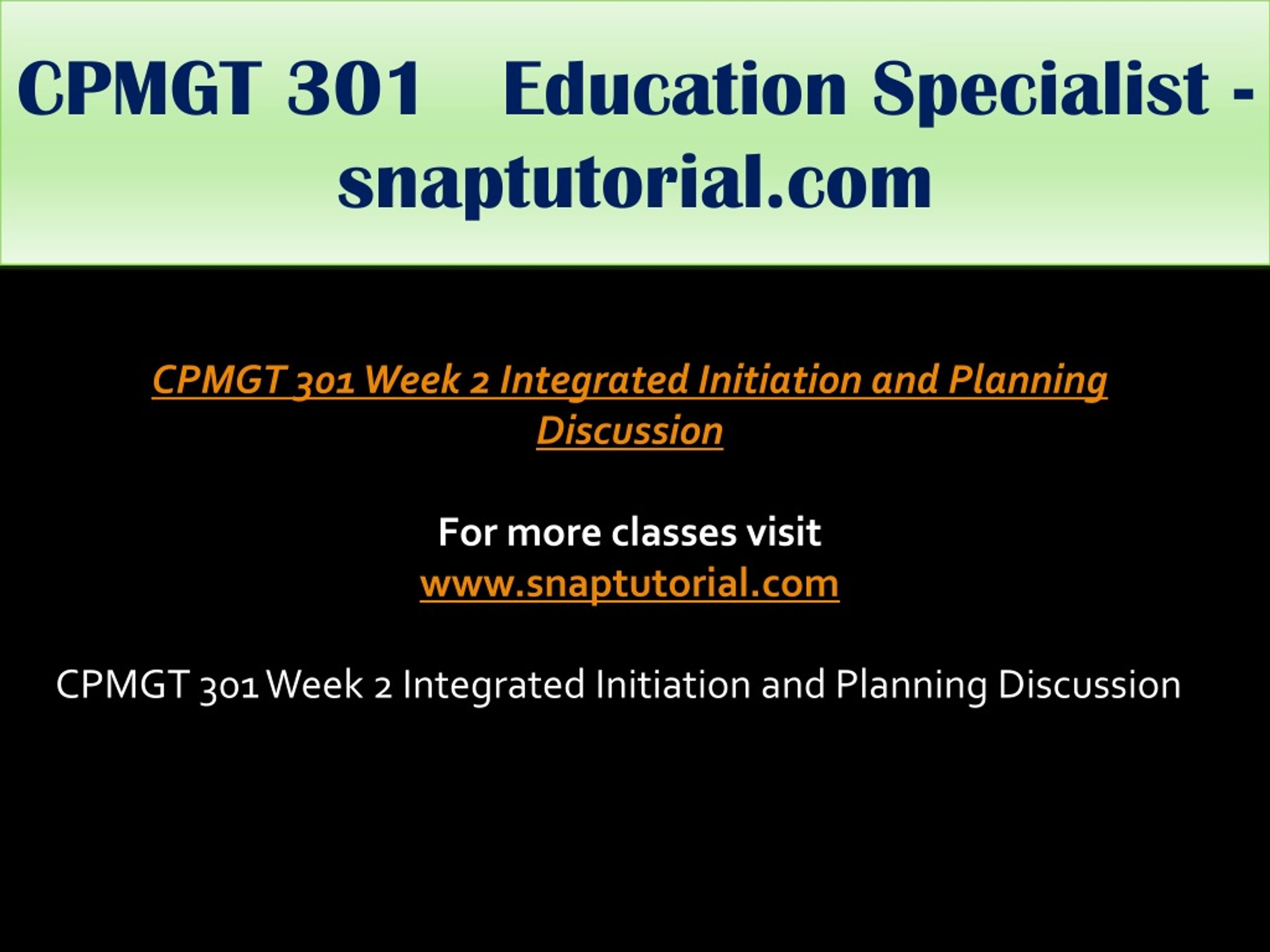 CPMGT 301 Education Specialist - snaptutorial.com

CPMGT 301 Week 2 Integrated Initiation and Planning Discussion

For more classes visit
www.snaptutorial.com

CPMGT 301 Week 2 Integrated Initiation and Planning Discussion